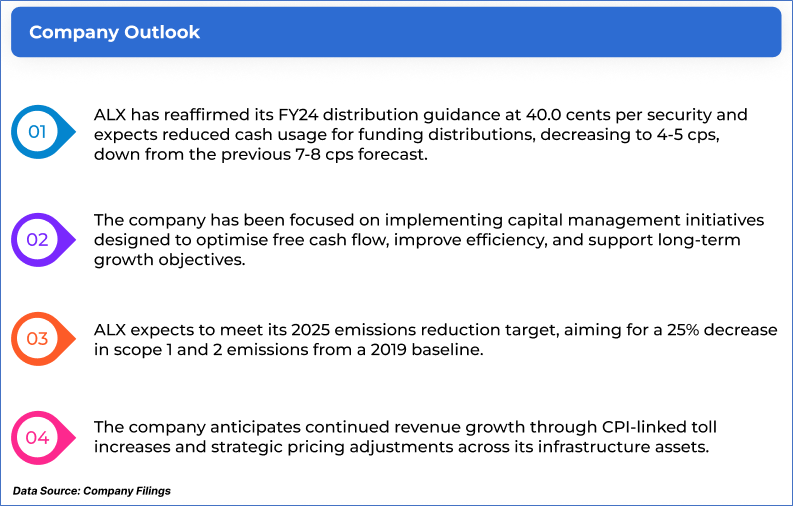 Company Outlook

01

ALX has reaffirmed its FY24 distribution guidance at 40.0 cents per security and expects reduced cash usage for funding distributions, decreasing to 4-5 cps, down from the previous 7-8 cps forecast.

02

The company has been focused on implementing capital management initiatives designed to optimise free cash flow, improve efficiency, and support long-term growth objectives.

03

ALX expects to meet its 2025 emissions reduction target, aiming for a 25% decrease in scope 1 and 2 emissions from a 2019 baseline.

04

The company anticipates continued revenue growth through CPI-linked toll increases and strategic pricing adjustments across its infrastructure assets.

Data Source: Company Filings